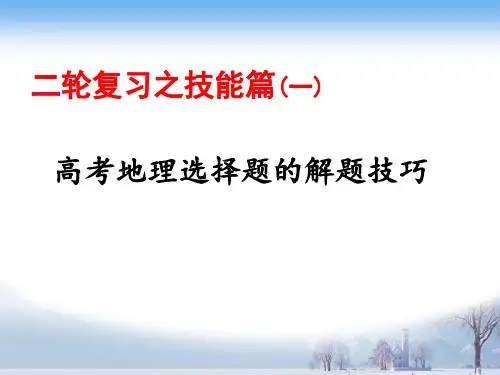 二轮复习之技能篇(一)

高考地理选择题的解题技巧